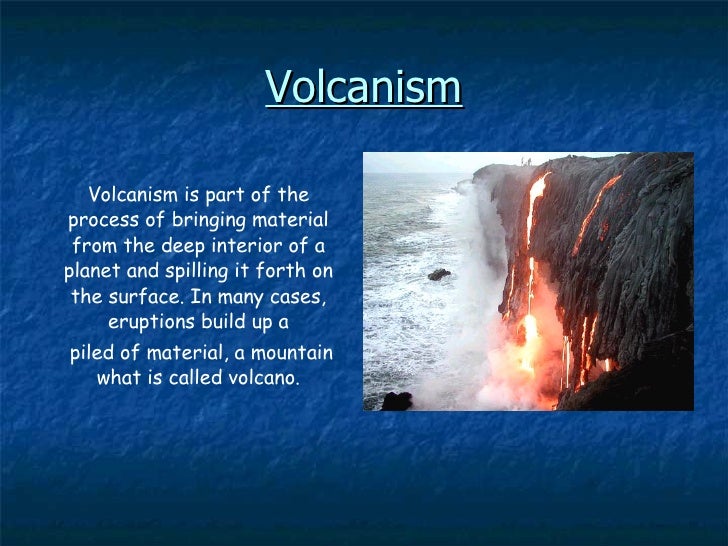 Volcanism

Volcanism is part of the process of bringing material from the deep interior of a planet and spilling it forth on the surface. In many cases, eruptions build up a

piled of material, a mountain what is called volcano.